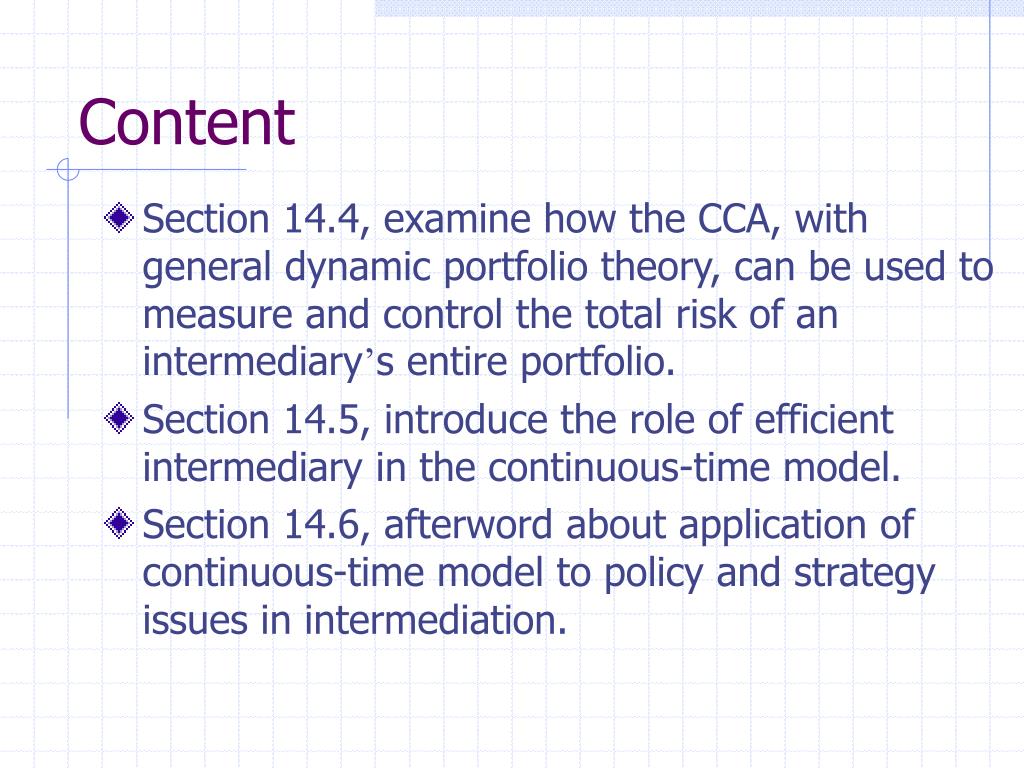 Content

Section 14.4, examine how the CCA, with general dynamic portfolio theory, can be used to measure and control the total risk of an intermediary’s entire portfolio.

Section 14.5, introduce the role of efficient intermediary in the continuous-time model.

Section 14.6, afterword about application of continuous-time model to policy and strategy issues in intermediation.